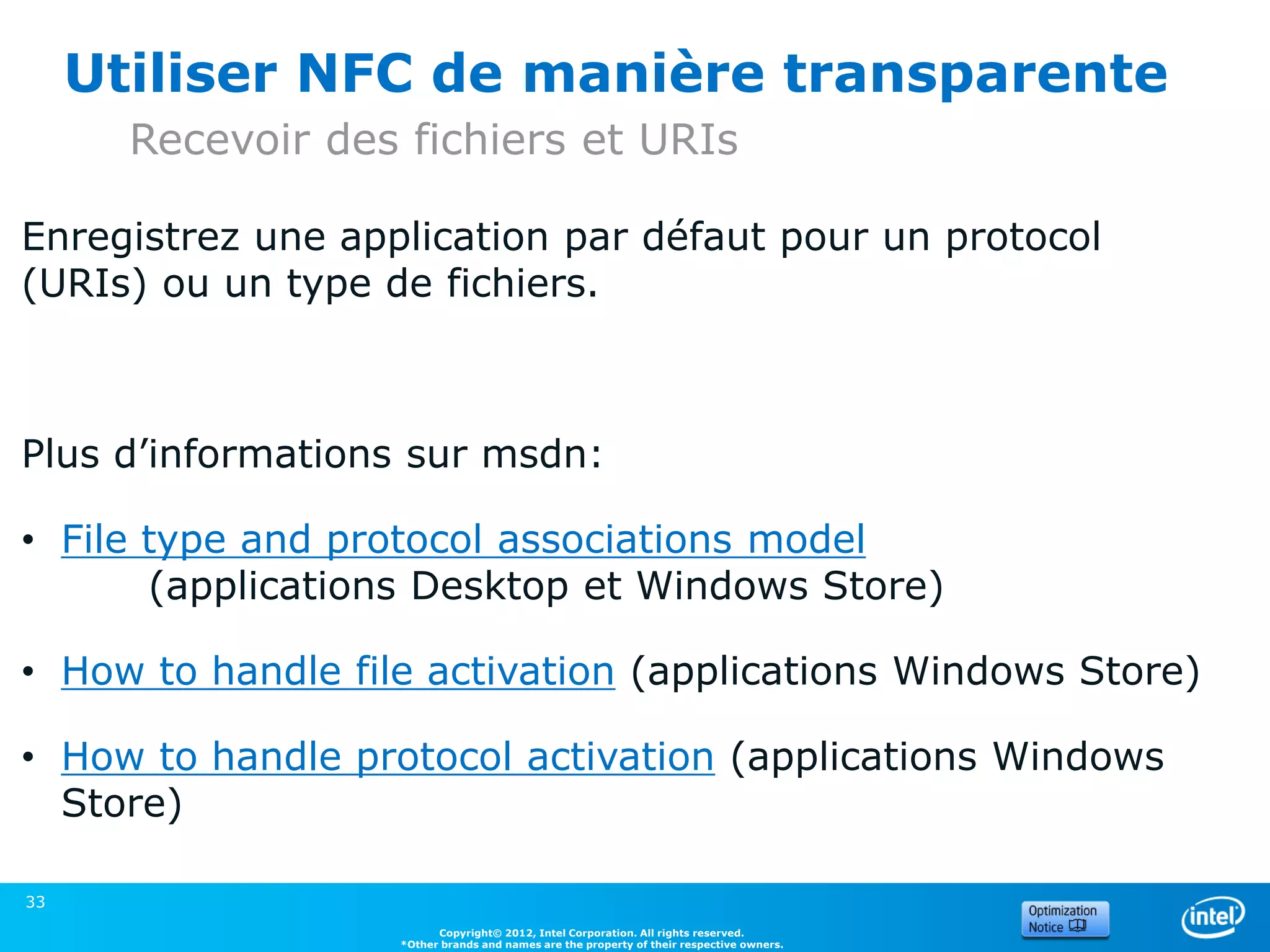 Utiliser NFC de manière transparente

Recevoir des fichiers et URIs

Enregistrez une application par défaut pour un protocol (URIs) ou un type de fichiers.

Plus d’informations sur msdn:

• File type and protocol associations model
(applications Desktop et Windows Store)

• How to handle file activation (applications Windows Store)

• How to handle protocol activation (applications Windows Store)

33

Copyright© 2012, Intel Corporation. All rights reserved.
*Other brands and names are the property of their respective owners.

Optimization Notice

intel